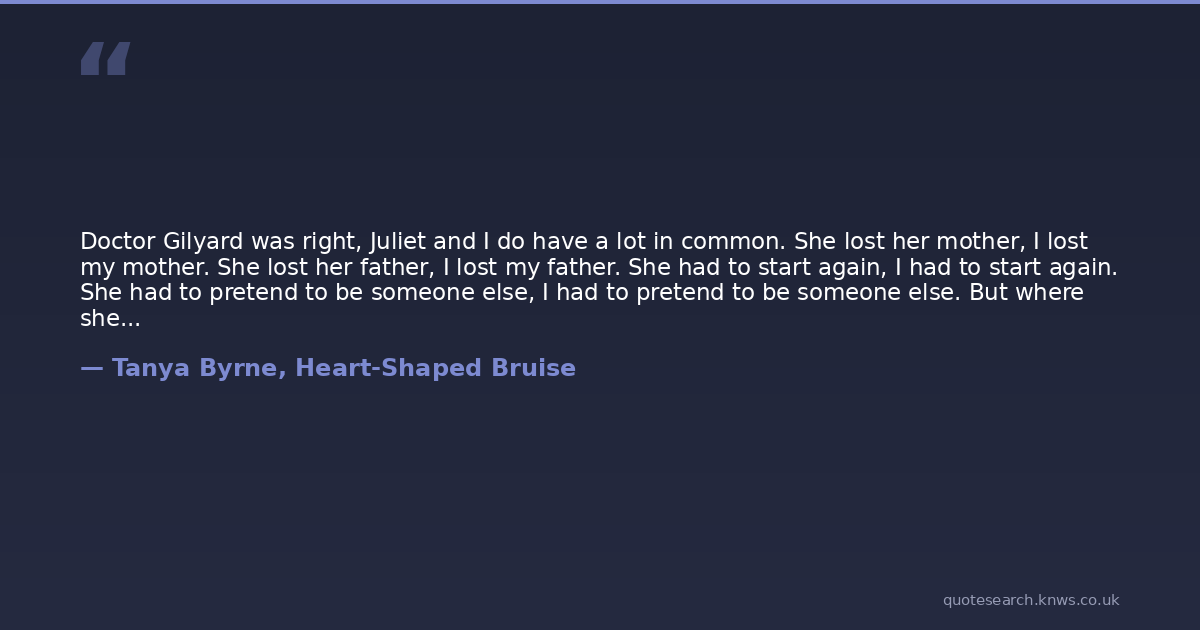 “

Doctor Gilyard was right, Juliet and I do have a lot in common. She lost her mother, I lost my mother. She lost her father, I lost my father. She had to start again, I had to start again. She had to pretend to be someone else, I had to pretend to be someone else. But where she...

— Tanya Byrne, Heart-Shaped Bruise

quotesearch.knws.co.uk